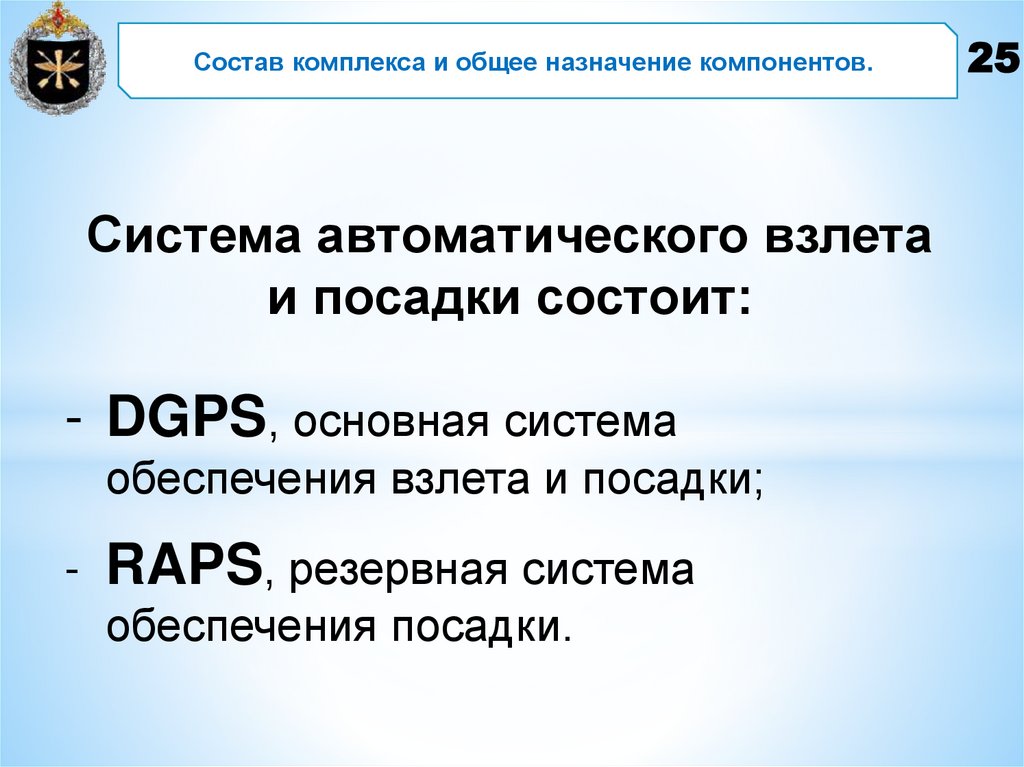 Состав комплекса и общее назначение компонентов.

25

Система автоматического взлета и посадки состоит:

- DGPS, основная система обеспечения взлета и посадки;

- RAPS, резервная система обеспечения посадки.